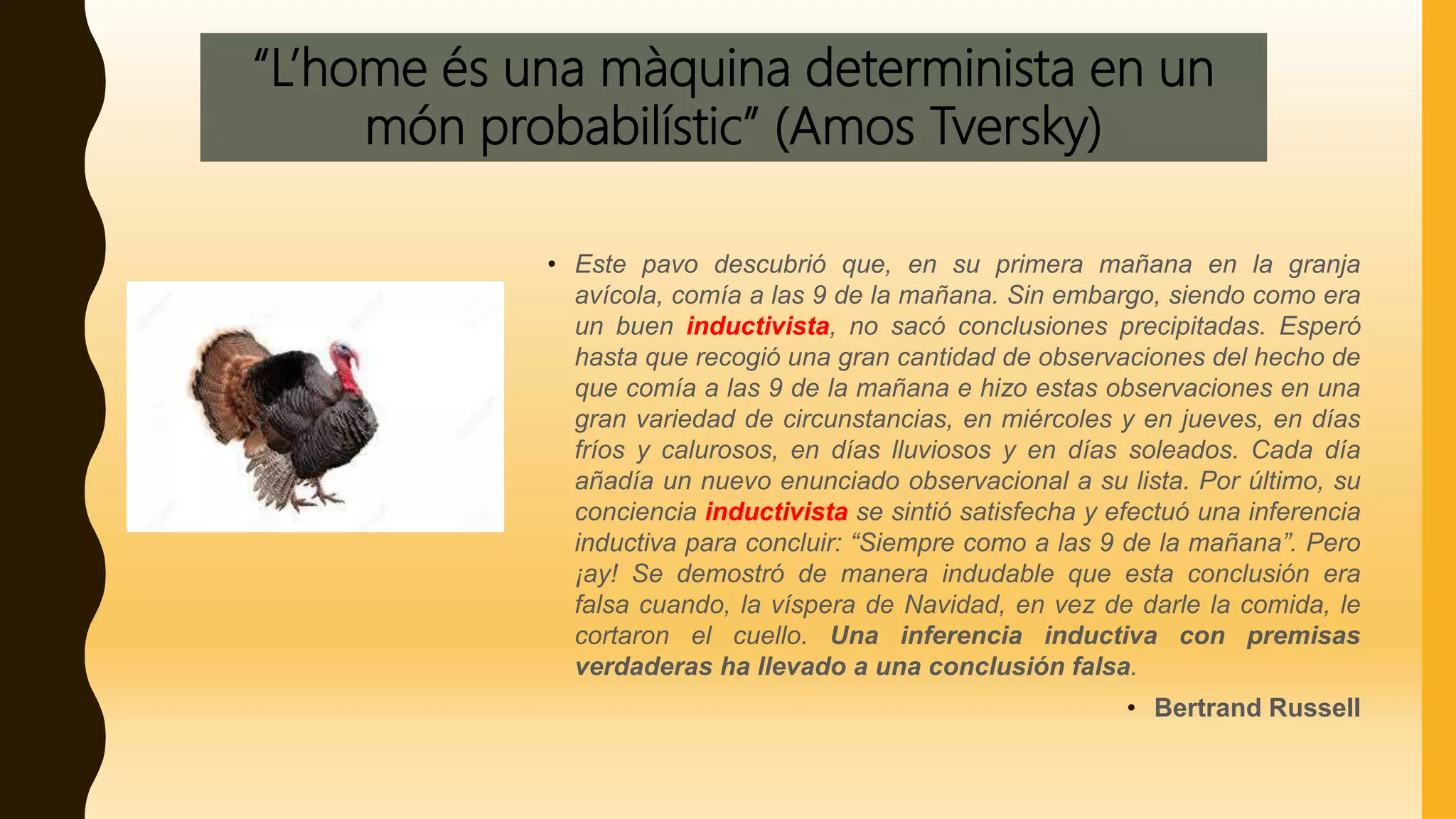 “L’home és una màquina determinista en un món probabilístic” (Amos Tversky)

• Este pavo descubrió que, en su primera mañana en la granja avícola, comía a las 9 de la mañana. Sin embargo, siendo como era un buen inductivista, no sacó conclusiones precipitadas. Esperó hasta que recogió una gran cantidad de observaciones del hecho de que comía a las 9 de la mañana e hizo estas observaciones en una gran variedad de circunstancias, en miércoles y en jueves, en días fríos y calurosos, en días lluviosos y en días soleados. Cada día añadía un nuevo enunciado observacional a su lista. Por último, su conciencia inductivista se sintió satisfecha y efectuó una inferencia inductiva para concluir: “Siempre como a las 9 de la mañana”. Pero ¡ay! Se demostró de manera indudable que esta conclusión era falsa cuando, la víspera de Navidad, en vez de darle la comida, le cortaron el cuello. Una inferencia inductiva con premisas verdaderas ha llevado a una conclusión falsa.

• Bertrand Russell